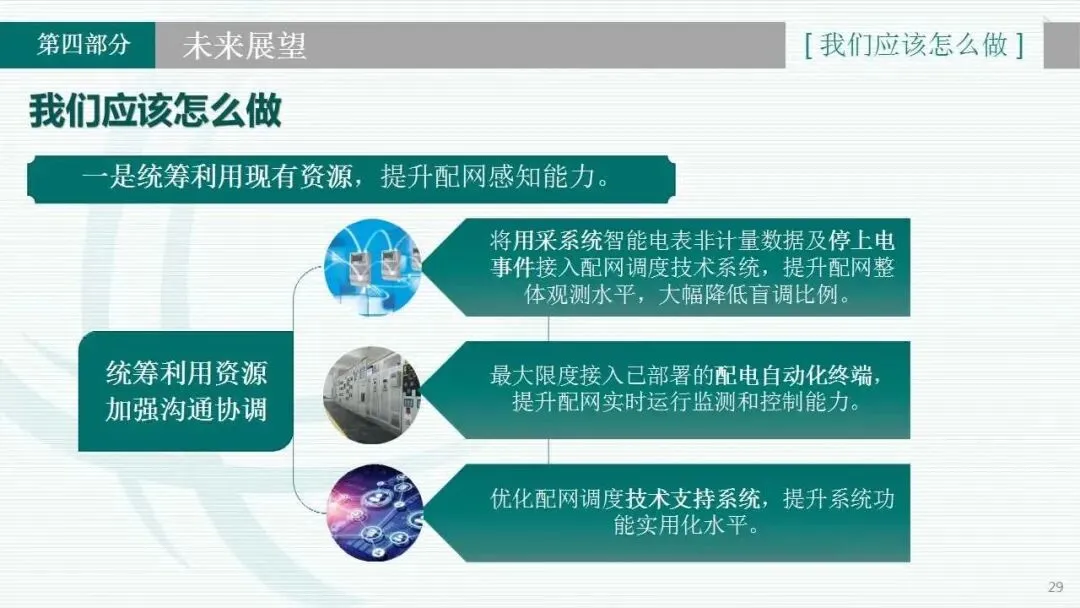 第四部分 未来展望 [ 我们应该怎么做 ]

我们应该怎么做

一是统筹利用现有资源，提升配网感知能力。

统筹利用资源
加强沟通协调

将用采系统智能电表非计量数据及停上电事件接入配网调度技术系统，提升配网整体观测水平，大幅降低盲调比例。

最大限度接入已部署的配电自动化终端，提升配网实时运行监测和控制能力。

优化配网调度技术支持系统，提升系统功能实用化水平。

29